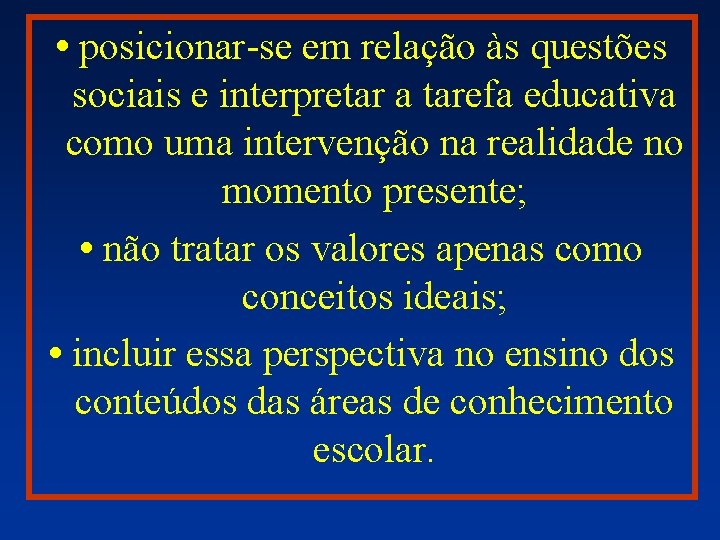 • posicionar-se em relação às questões sociais e interpretar a tarefa educativa como uma intervenção na realidade no momento presente;

• não tratar os valores apenas como conceitos ideais;

• incluir essa perspectiva no ensino dos conteúdos das áreas de conhecimento escolar.